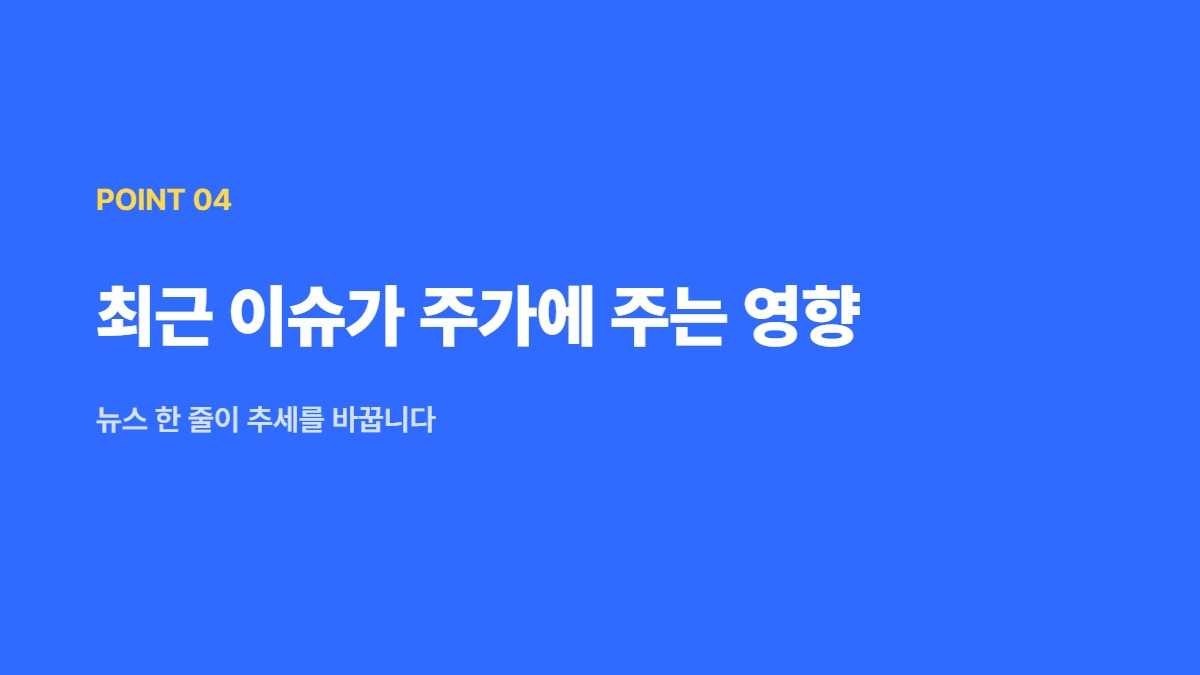 POINT 04

최근 이슈가 주가에 주는 영향

뉴스 한 줄이 추세를 바꿉니다